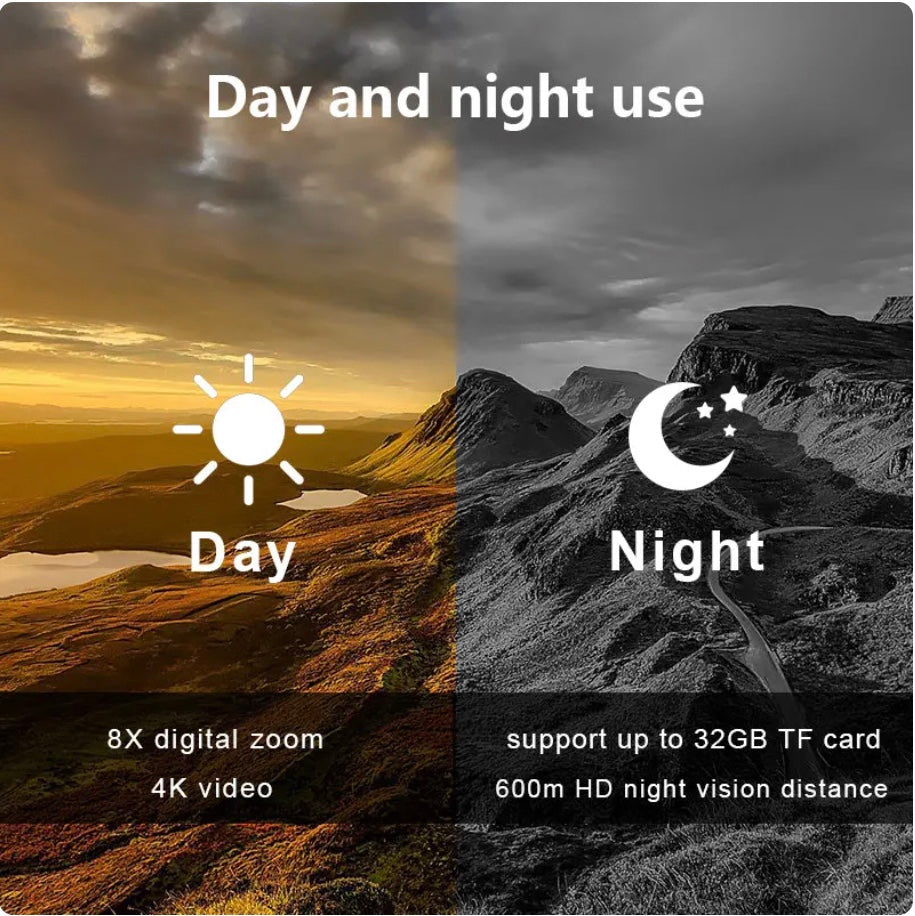 Day and night use

Day

Night

8X digital zoom
4K video

support up to 32GB TF card
600m HD night vision distance